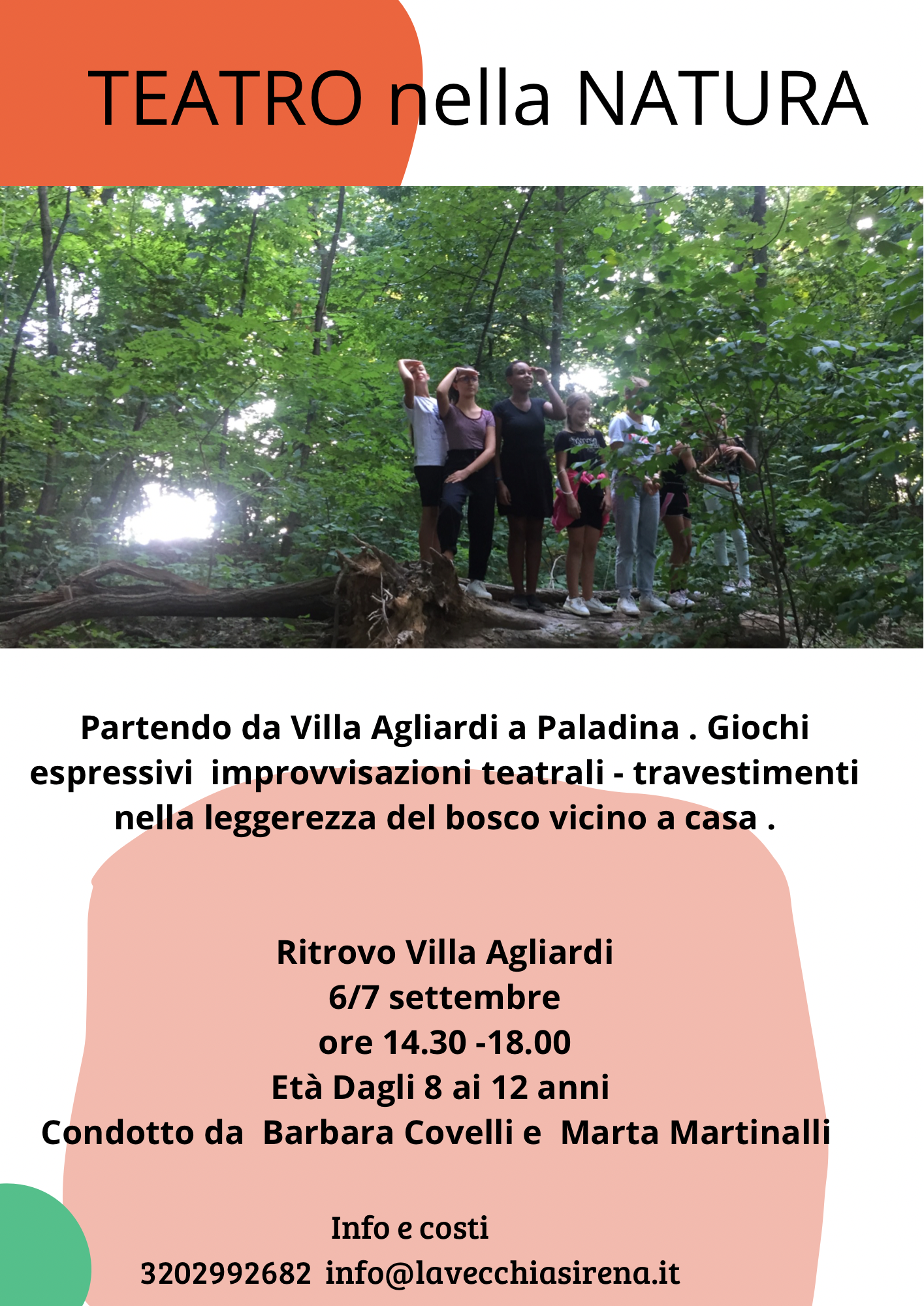 TEATRO nella NATURA

Partendo da Villa Agliardi a Paladina . Giochi espressivi  improvvisazioni teatrali - travestimenti nella leggerezza del bosco vicino a casa .

Ritrovo Villa Agliardi
6/7 settembre
ore 14.30 -18.00
Età Dagli 8 ai 12 anni
Condotto da  Barbara Covelli e  Marta Martinalli

Info e costi
3202992682  info@lavecchiasirena.it